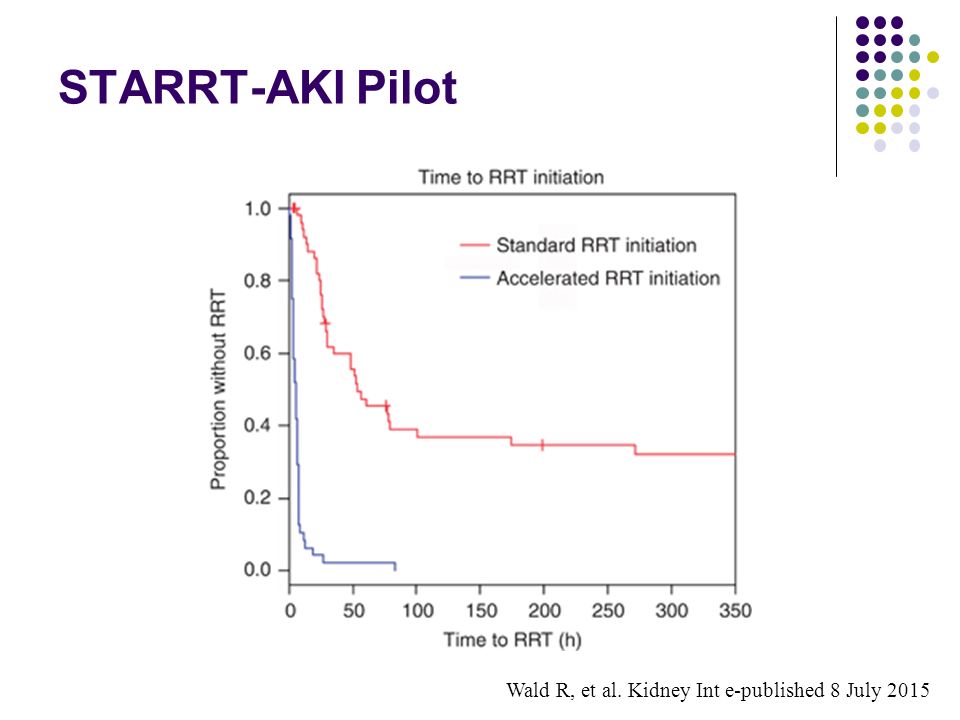 STARRT-AKI Pilot

Time to RRT initiation

Standard RRT initiation
Accelerated RRT initiation

Proportion without RRT

1.0
0.8
0.6
0.4
0.2
0.0

0 50 100 150 200 250 300 350

Time to RRT (h)

Wald R, et al. Kidney Int e-published 8 July 2015